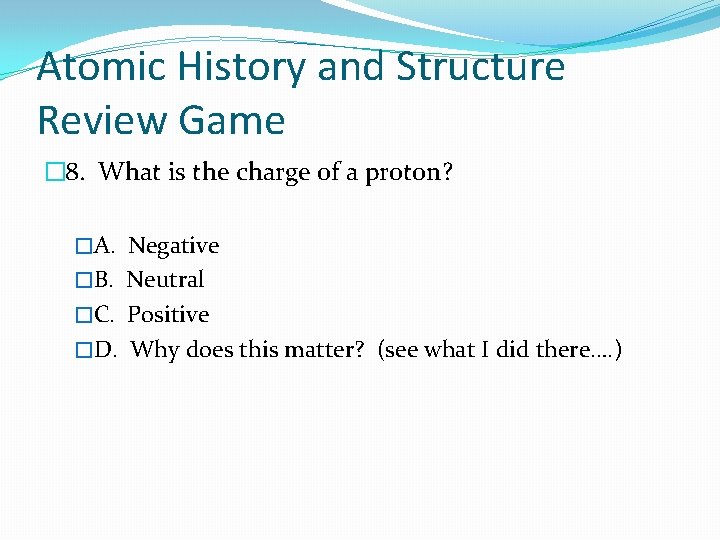 Atomic History and Structure Review Game

8. What is the charge of a proton?

A. Negative
B. Neutral
C. Positive
D. Why does this matter? (see what I did there….)